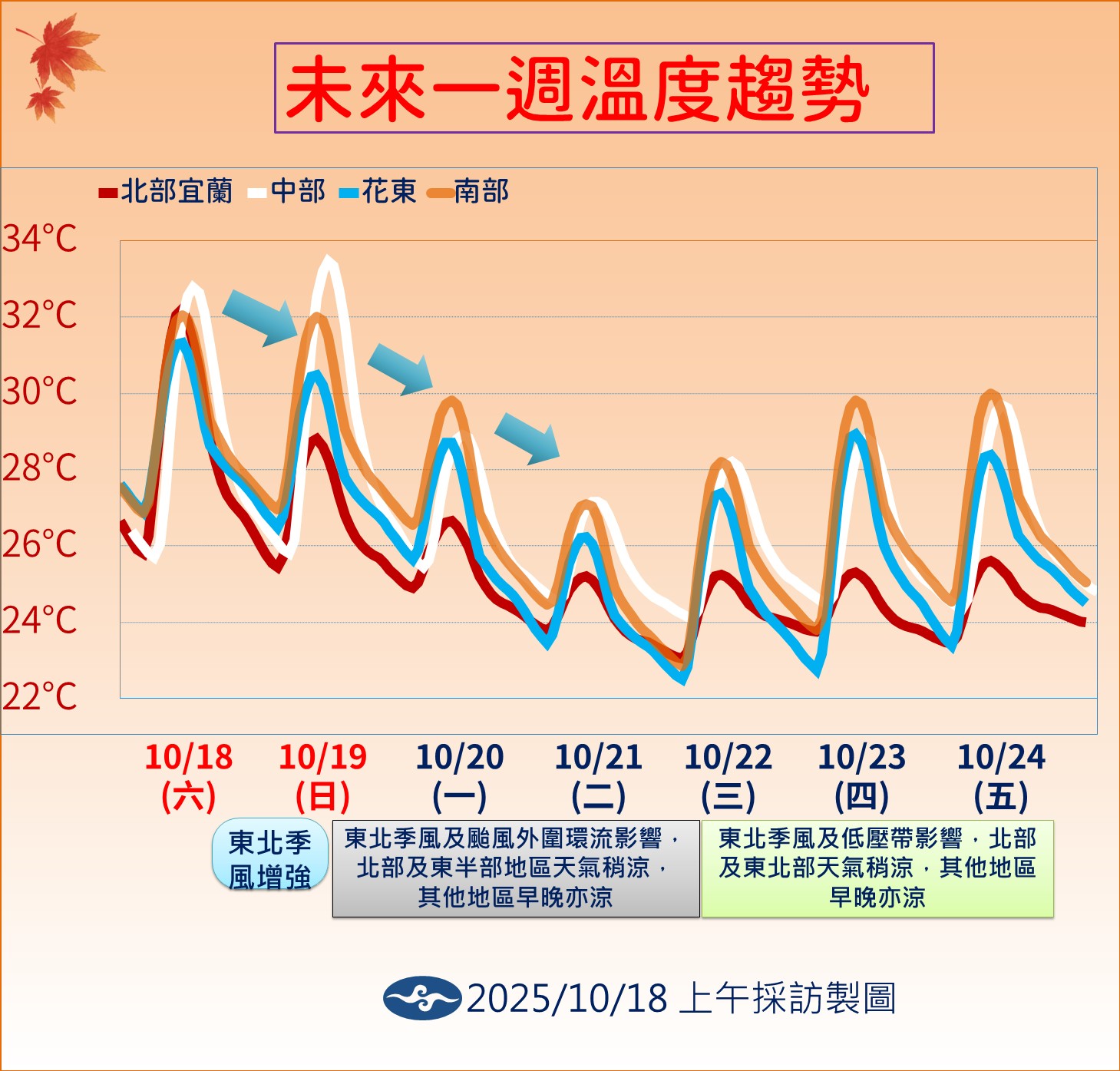 未來一週溫度趨勢

北部宜蘭 中部 花東 南部

34°C
32°C
30°C
28°C
26°C
24°C
22°C

10/18 (六)
10/19 (日)
10/20 (一)
10/21 (二)
10/22 (三)
10/23 (四)
10/24 (五)

東北季風增強

東北季風及颱風外圍環流影響，北部及東半部地區天氣稍涼，其他地區早晚亦涼

東北季風及低壓帶影響，北部及東北部天氣稍涼，其他地區早晚亦涼

2025/10/18 上午採訪製圖